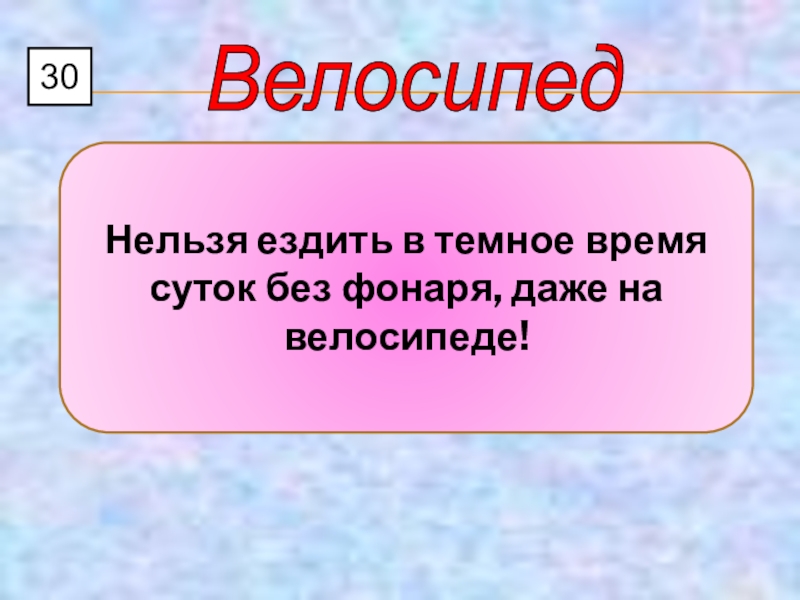 30

Велосипед

Нельзя ездить в темное время суток без фонаря, даже на велосипеде!